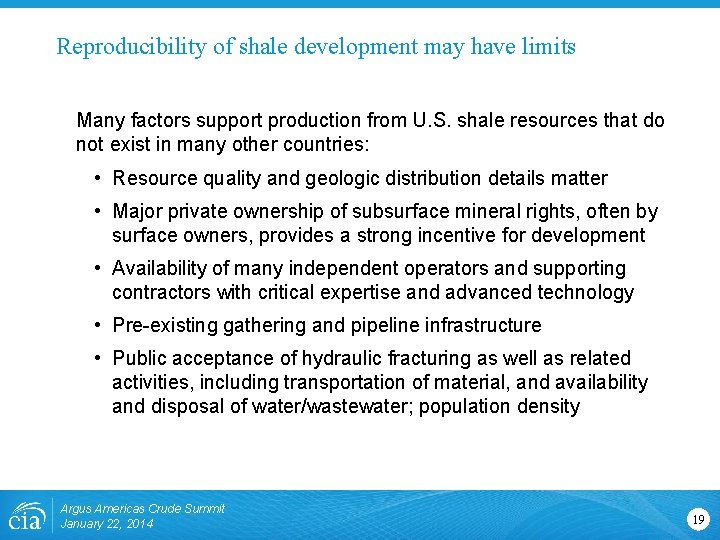 Reproducibility of shale development may have limits

Many factors support production from U.S. shale resources that do not exist in many other countries:

• Resource quality and geologic distribution details matter

• Major private ownership of subsurface mineral rights, often by surface owners, provides a strong incentive for development

• Availability of many independent operators and supporting contractors with critical expertise and advanced technology

• Pre-existing gathering and pipeline infrastructure

• Public acceptance of hydraulic fracturing as well as related activities, including transportation of material, and availability and disposal of water/wastewater; population density

eia

Argus Americas Crude Summit
January 22, 2014

19